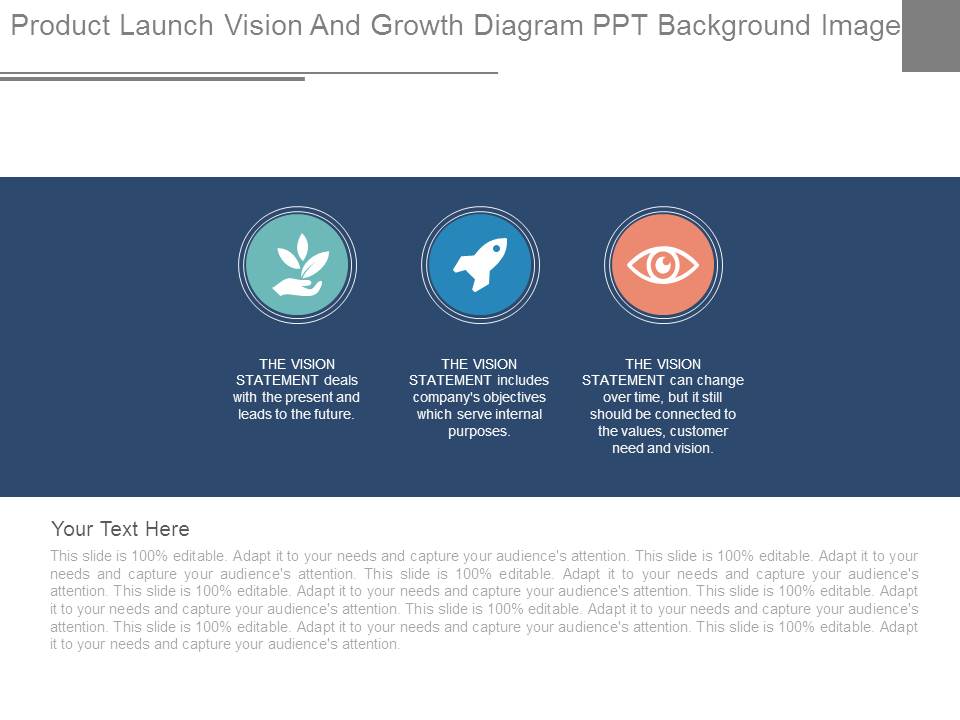 Product Launch Vision And Growth Diagram PPT Background Image

THE VISION STATEMENT deals with the present and leads to the future.

THE VISION STATEMENT includes company's objectives which serve internal purposes.

THE VISION STATEMENT can change over time, but it still should be connected to the values, customer need and vision.

Your Text Here

This slide is 100% editable. Adapt it to your needs and capture your audience's attention. This slide is 100% editable. Adapt it to your needs and capture your audience's attention. This slide is 100% editable. Adapt it to your needs and capture your audience's attention. This slide is 100% editable. Adapt it to your needs and capture your audience's attention. This slide is 100% editable. Adapt it to your needs and capture your audience's attention. This slide is 100% editable. Adapt it to your needs and capture your audience's attention. This slide is 100% editable. Adapt it to your needs and capture your audience's attention. This slide is 100% editable. Adapt it to your needs and capture your audience's attention.